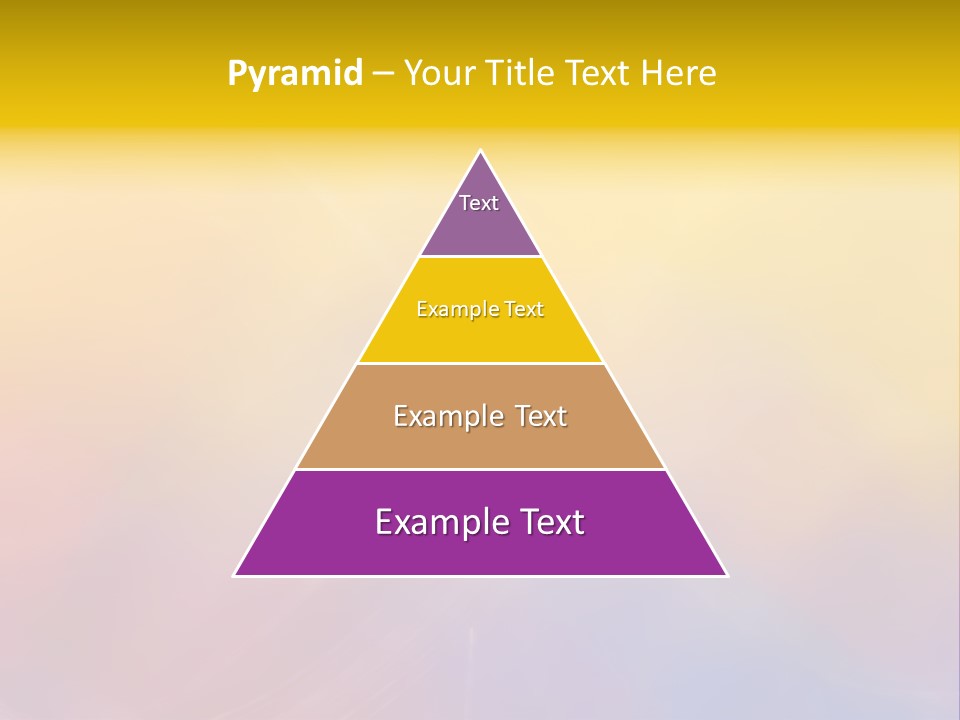 Pyramid – Your Title Text Here

Text

Example Text

Example Text

Example Text